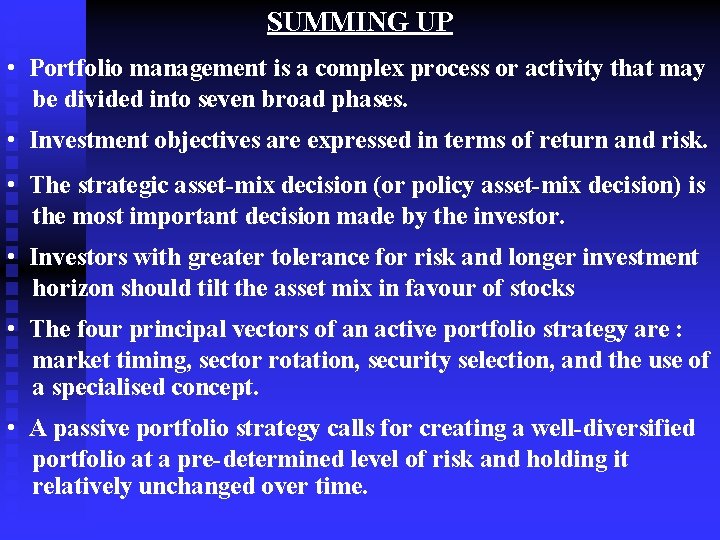 SUMMING UP

• Portfolio management is a complex process or activity that may be divided into seven broad phases.

• Investment objectives are expressed in terms of return and risk.

• The strategic asset-mix decision (or policy asset-mix decision) is the most important decision made by the investor.

• Investors with greater tolerance for risk and longer investment horizon should tilt the asset mix in favour of stocks

• The four principal vectors of an active portfolio strategy are : market timing, sector rotation, security selection, and the use of a specialised concept.

• A passive portfolio strategy calls for creating a well-diversified portfolio at a pre-determined level of risk and holding it relatively unchanged over time.